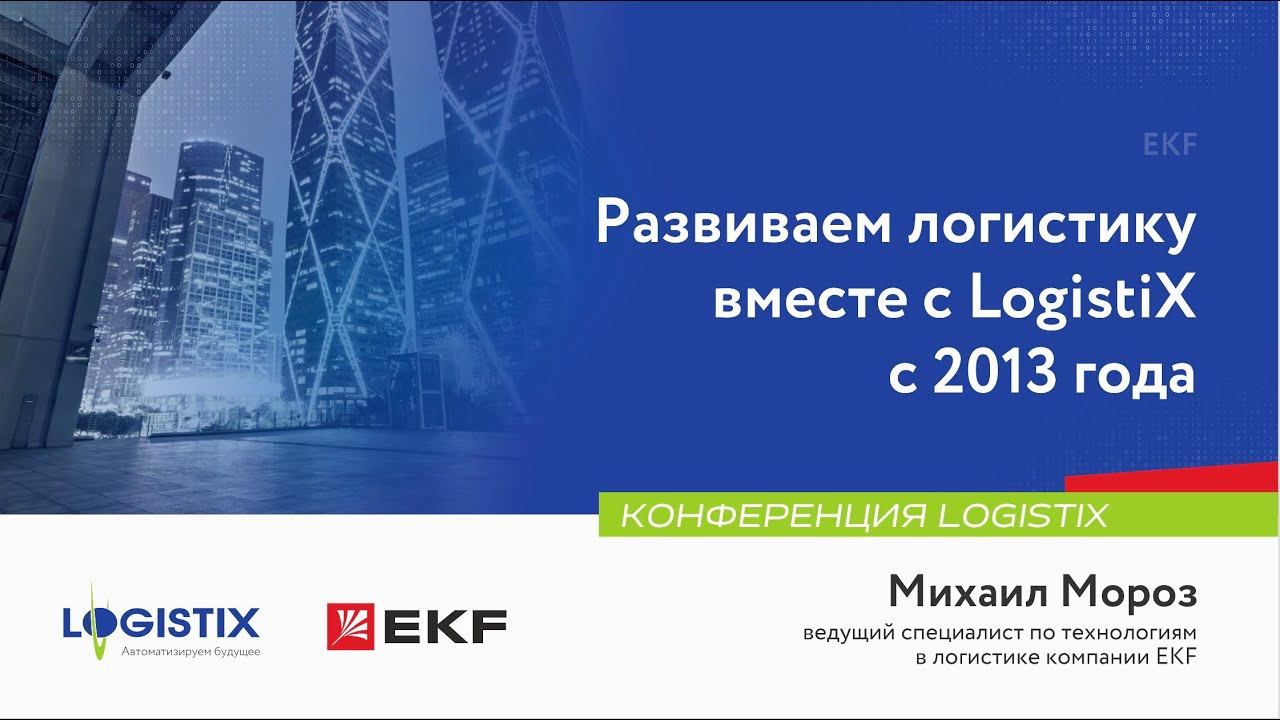 EKF

Развиваем логистику вместе с LogistiX с 2013 года

КОНФЕРЕНЦИЯ LOGISTIX

LOGISTIX
Автоматизируем будущее

EKF

Михаил Мороз
ведущий специалист по технологиям в логистике компании EKF